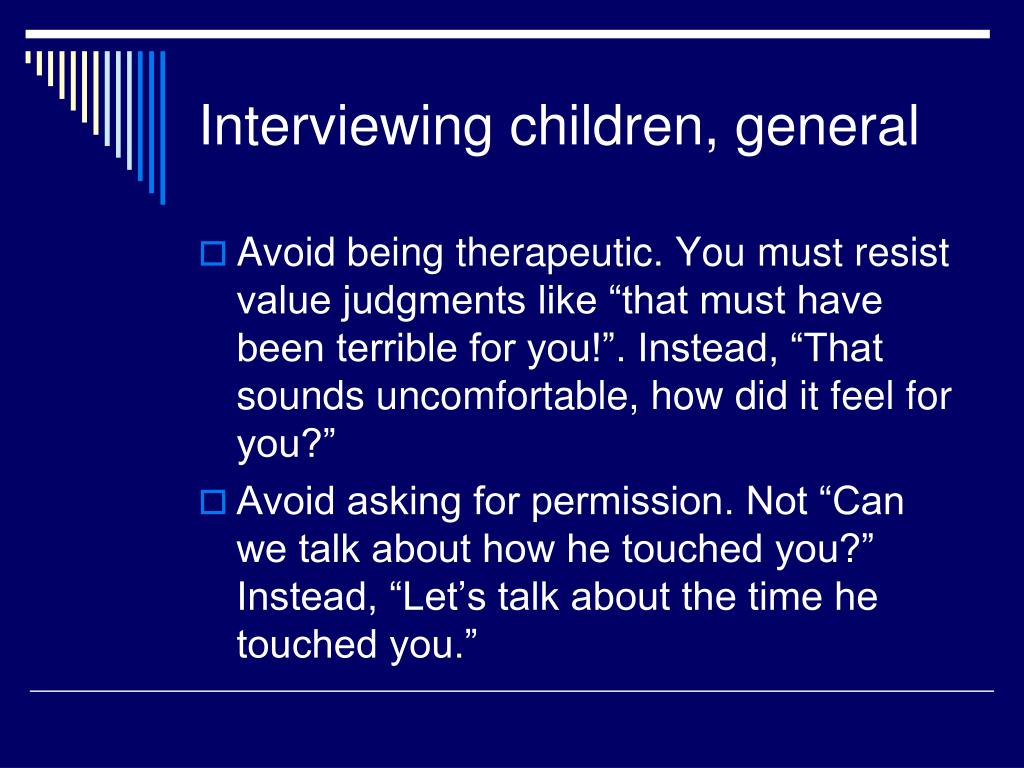 Interviewing children, general

Avoid being therapeutic. You must resist value judgments like “that must have been terrible for you!”. Instead, “That sounds uncomfortable, how did it feel for you?”

Avoid asking for permission. Not “Can we talk about how he touched you?” Instead, “Let’s talk about the time he touched you.”